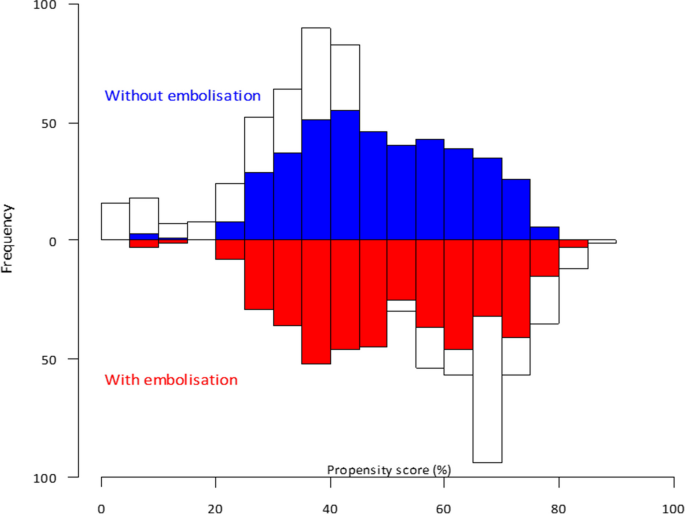 100

50

0

50

100

Frequency

Without embolisation

With embolisation

Propensity score (%)

0
20
40
60
80
100